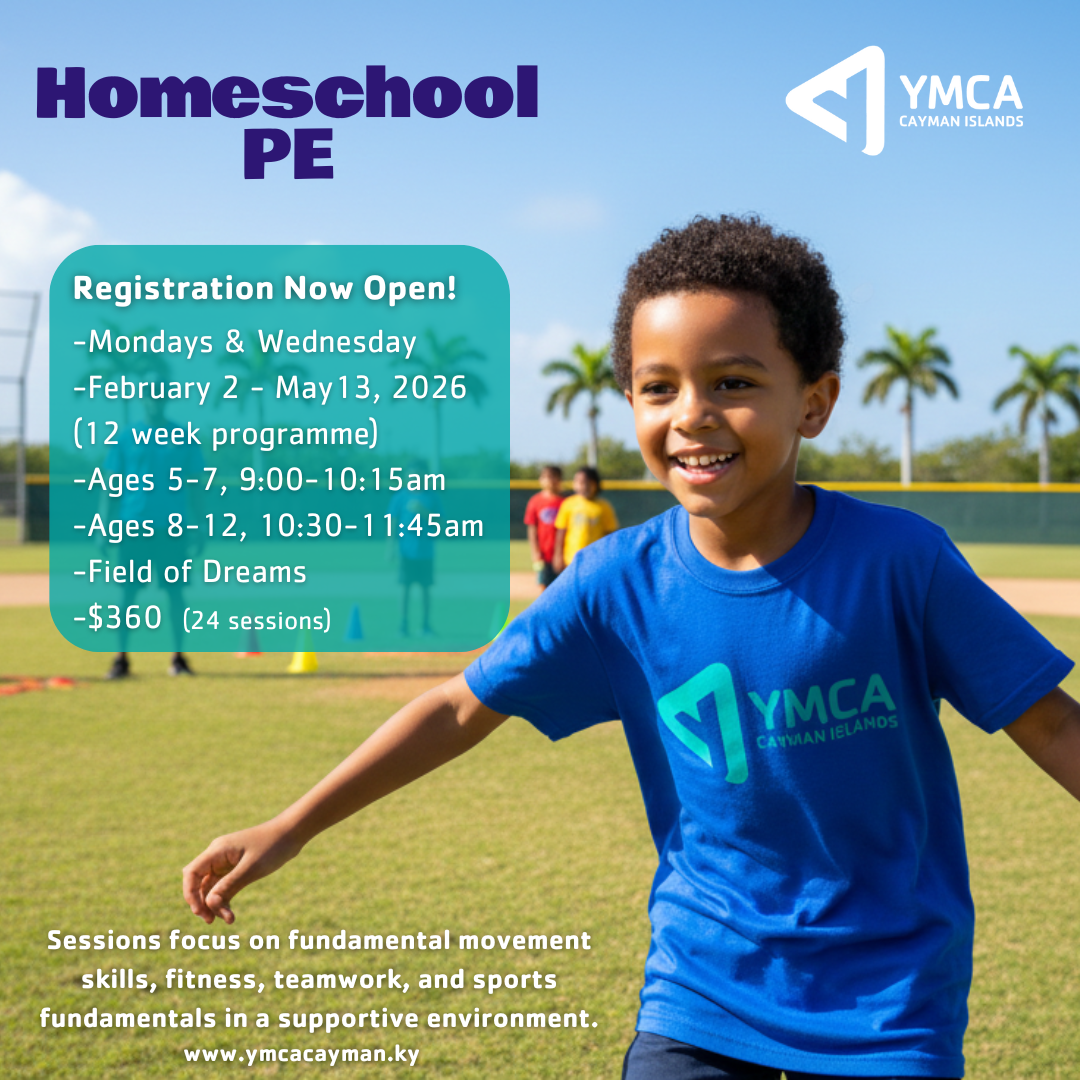 Homeschool PE

YMCA
CAYMAN ISLANDS

Registration Now Open!
-Mondays & Wednesday
-February 2 - May13, 2026
(12 week programme)
-Ages 5-7, 9:00-10:15am
-Ages 8-12, 10:30-11:45am
-Field of Dreams
-$360 (24 sessions)

YMCA
CAYMAN ISLANDS

Sessions focus on fundamental movement skills, fitness, teamwork, and sports fundamentals in a supportive environment.
www.ymcacayman.ky